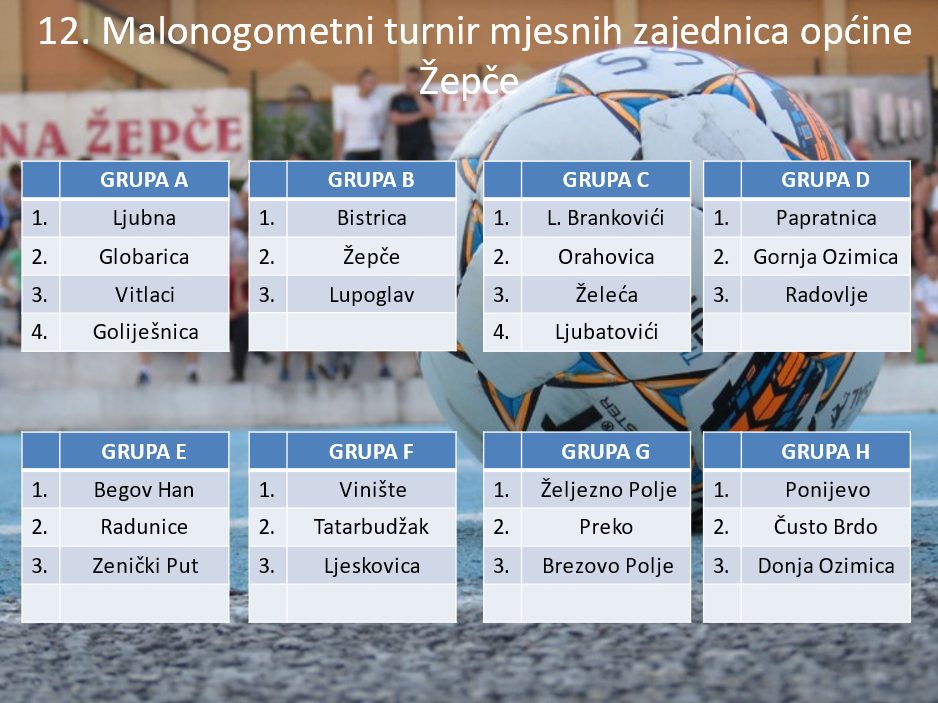 12. Malonogometni turnir mjesnih zajednica općine Žepče

NA ŽEPČE

| | GRUPA A |
|---|---|
| 1. | Ljubna |
| 2. | Globarica |
| 3. | Vitlaci |
| 4. | Goliješnica |

| | GRUPA B |
|---|---|
| 1. | Bistrica |
| 2. | Žepče |
| 3. | Lupoglav |
| | |

| | GRUPA C |
|---|---|
| 1. | L. Brankovići |
| 2. | Orahovica |
| 3. | Želeća |
| 4. | Ljubatovići |

| | GRUPA D |
|---|---|
| 1. | Papratnica |
| 2. | Gornja Ozimica |
| 3. | Radovlje |
| | |

| | GRUPA E |
|---|---|
| 1. | Begov Han |
| 2. | Radunice |
| 3. | Zenički Put |
| | |

| | GRUPA F |
|---|---|
| 1. | Vinište |
| 2. | Tatarbudžak |
| 3. | Ljeskovica |
| | |

| | GRUPA G |
|---|---|
| 1. | Željezno Polje |
| 2. | Preko |
| 3. | Brezovo Polje |
| | |

| | GRUPA H |
|---|---|
| 1. | Ponijevo |
| 2. | Čusto Brdo |
| 3. | Donja Ozimica |
| | |